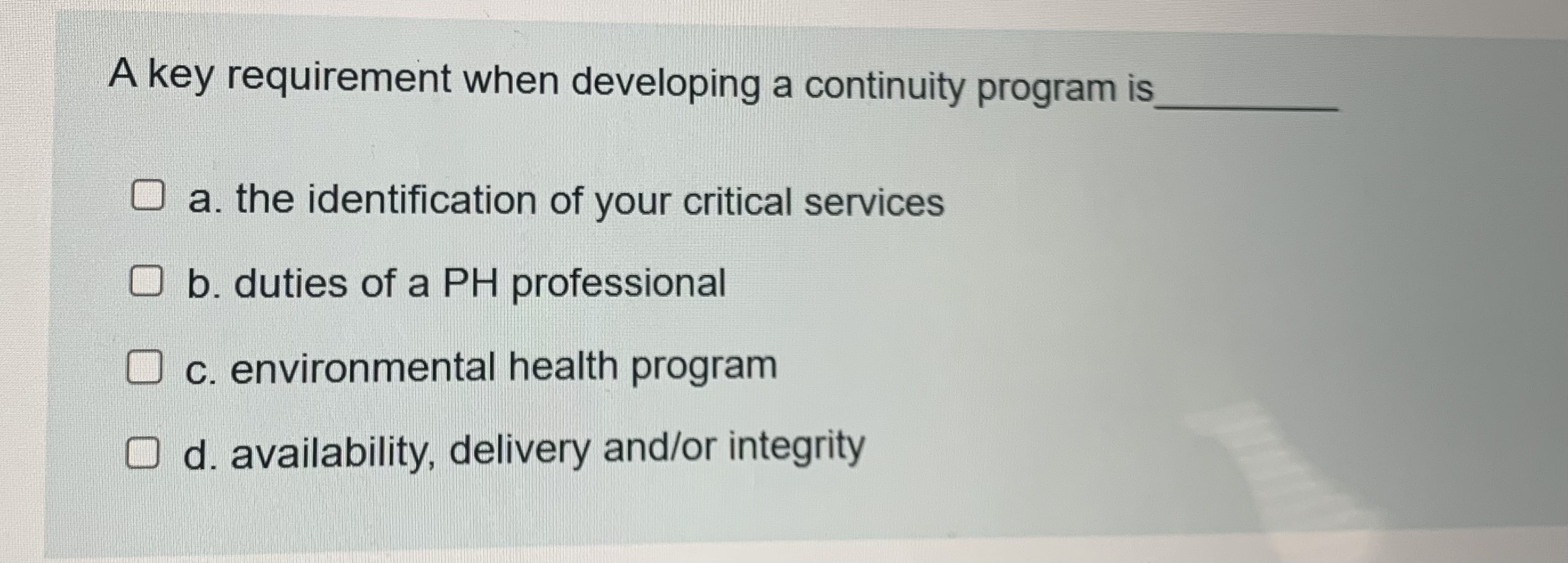 A key requirement when developing a continuity program is__________

a. the identification of your critical services

b. duties of a PH professional

c. environmental health program

d. availability, delivery and/or integrity